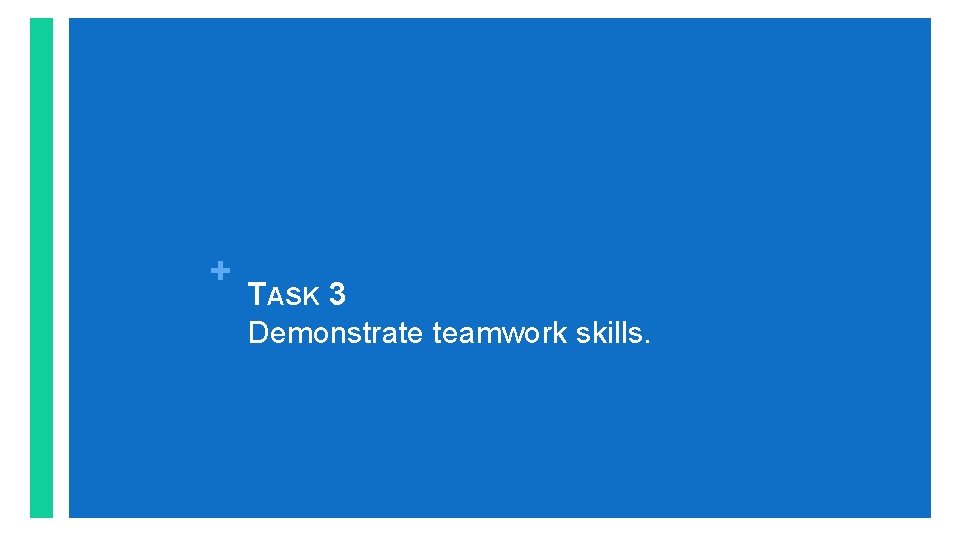 +
TASK 3
Demonstrate teamwork skills.